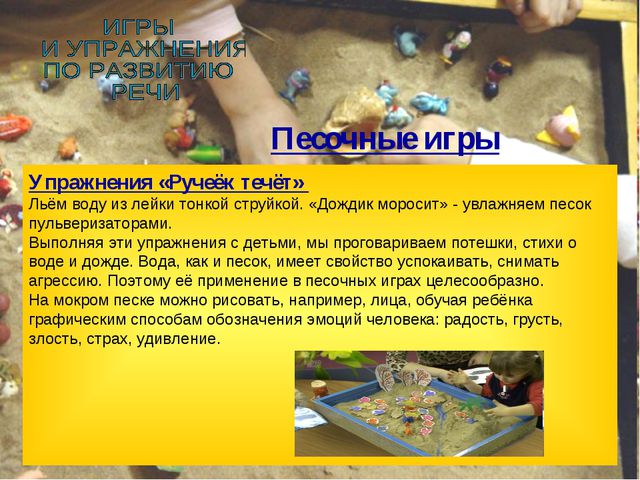 ИГРЫ
И УПРАЖНЕНИЯ
ПО РАЗВИТИЮ
РЕЧИ

Песочные игры

Упражнения «Ручеёк течёт»
Льём воду из лейки тонкой струйкой. «Дождик моросит» - увлажняем песок пульверизаторами.
Выполняя эти упражнения с детьми, мы проговариваем потешки, стихи о воде и дожде. Вода, как и песок, имеет свойство успокаивать, снимать агрессию. Поэтому её применение в песочных играх целесообразно.
На мокром песке можно рисовать, например, лица, обучая ребёнка графическим способам обозначения эмоций человека: радость, грусть, злость, страх, удивление.